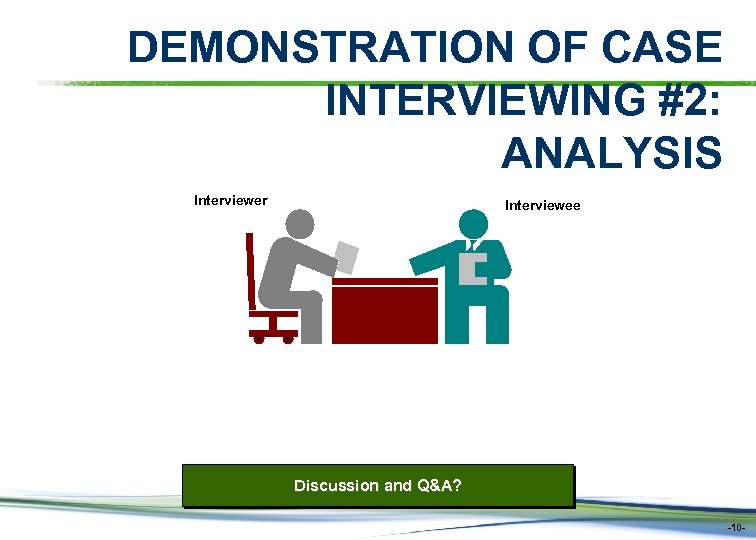 DEMONSTRATION OF CASE INTERVIEWING #2: ANALYSIS

Interviewer

Interviewee

Discussion and Q&A?

-10-